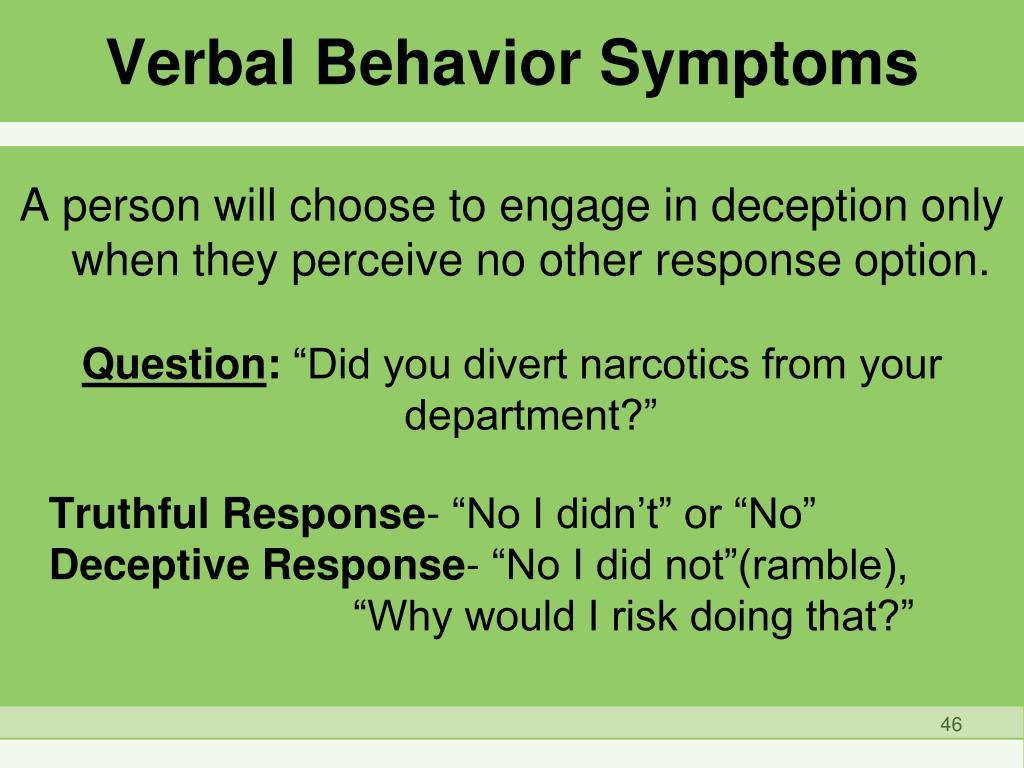 Verbal Behavior Symptoms

A person will choose to engage in deception only when they perceive no other response option.

Question: “Did you divert narcotics from your department?”

Truthful Response- “No I didn’t” or “No”
Deceptive Response- “No I did not”(ramble), “Why would I risk doing that?”

46